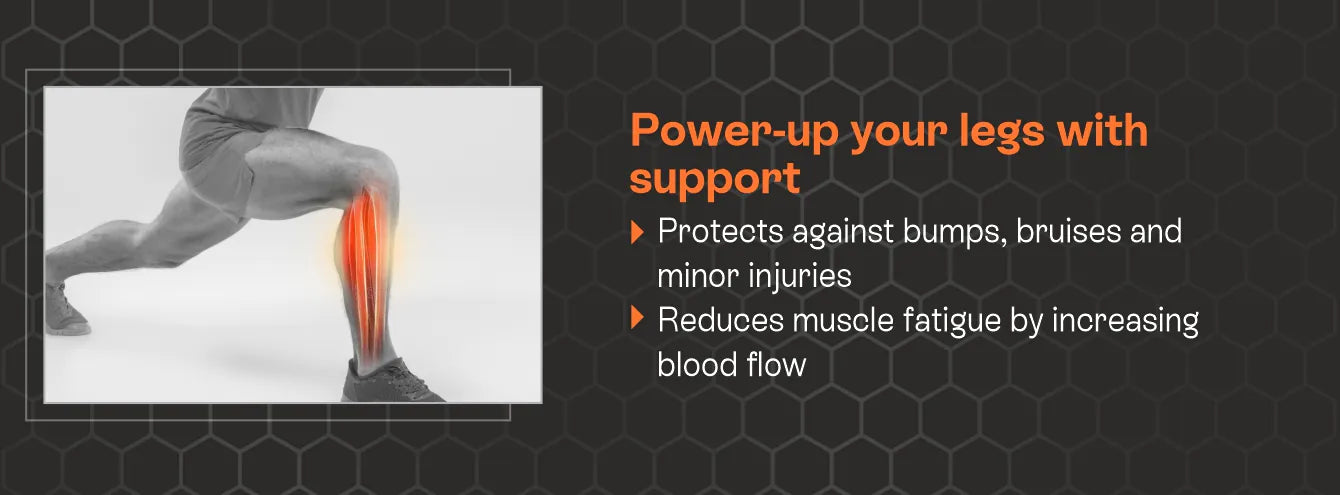 Power-up your legs with support

Protects against bumps, bruises and minor injuries

Reduces muscle fatigue by increasing blood flow